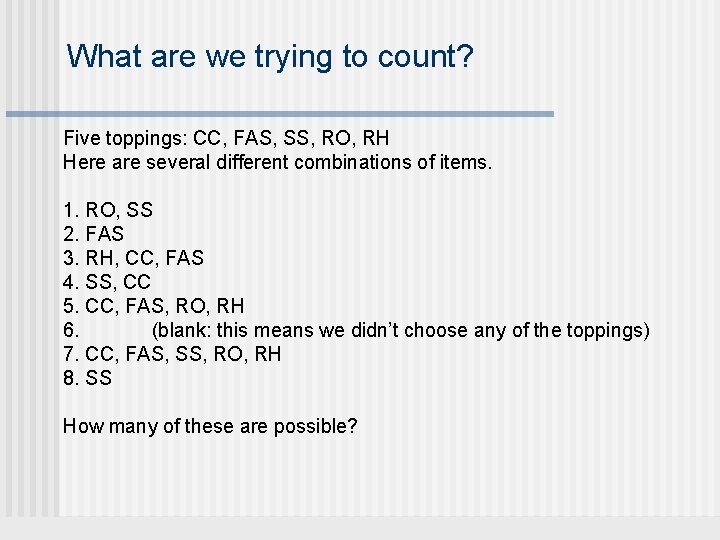 What are we trying to count?

Five toppings: CC, FAS, SS, RO, RH
Here are several different combinations of items.

1. RO, SS
2. FAS
3. RH, CC, FAS
4. SS, CC
5. CC, FAS, RO, RH
6. (blank: this means we didn't choose any of the toppings)
7. CC, FAS, SS, RO, RH
8. SS

How many of these are possible?